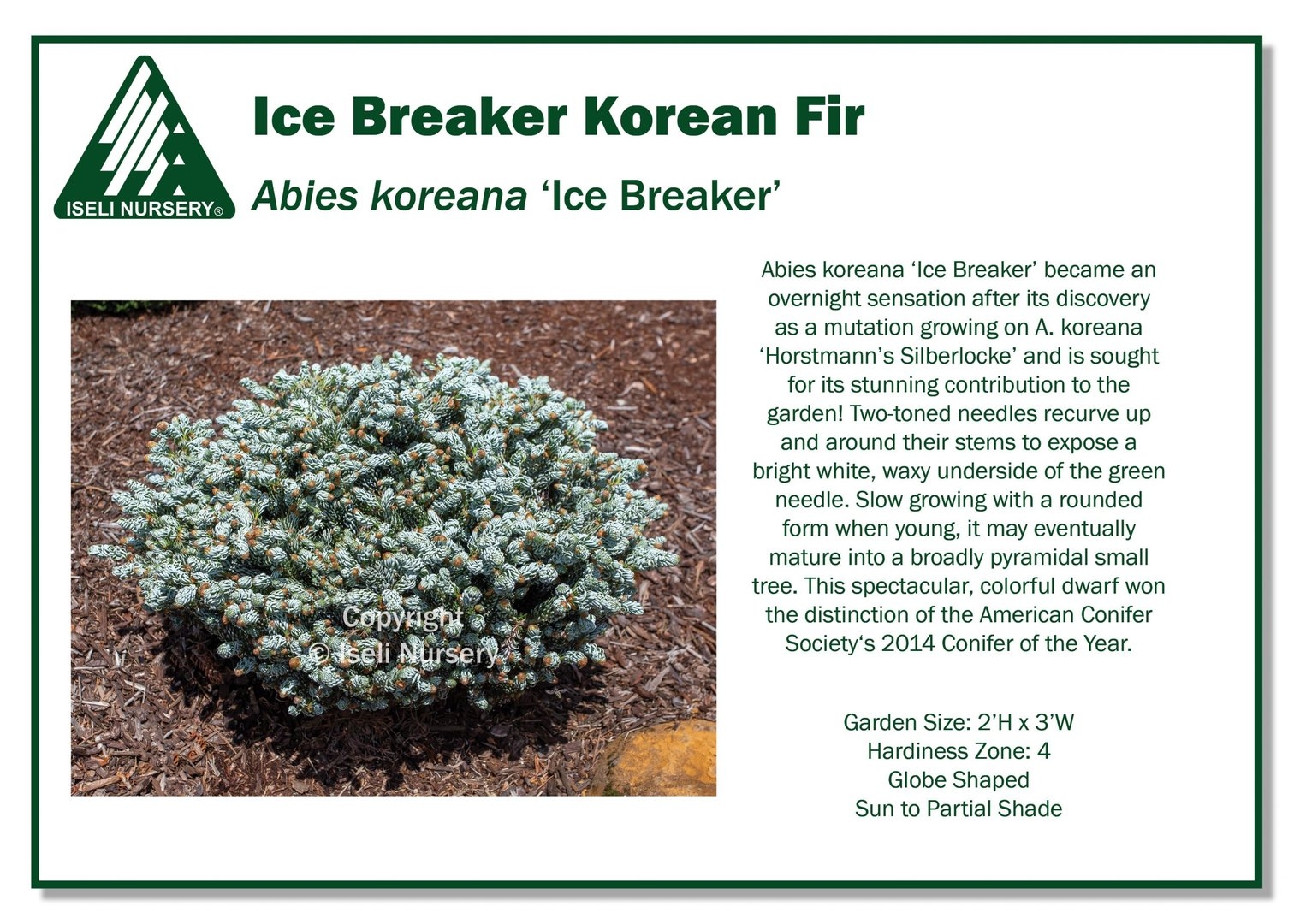 ISELI NURSERY®

Ice Breaker Korean Fir

Abies koreana 'Ice Breaker'

Abies koreana 'Ice Breaker' became an overnight sensation after its discovery as a mutation growing on A. koreana 'Horstmann's Silberlocke' and is sought for its stunning contribution to the garden! Two-toned needles recurve up and around their stems to expose a bright white, waxy underside of the green needle. Slow growing with a rounded form when young, it may eventually mature into a broadly pyramidal small tree. This spectacular, colorful dwarf won the distinction of the American Conifer Society's 2014 Conifer of the Year.

Garden Size: 2'H x 3'W
Hardiness Zone: 4
Globe Shaped
Sun to Partial Shade

Copyright
© Iseli Nursery